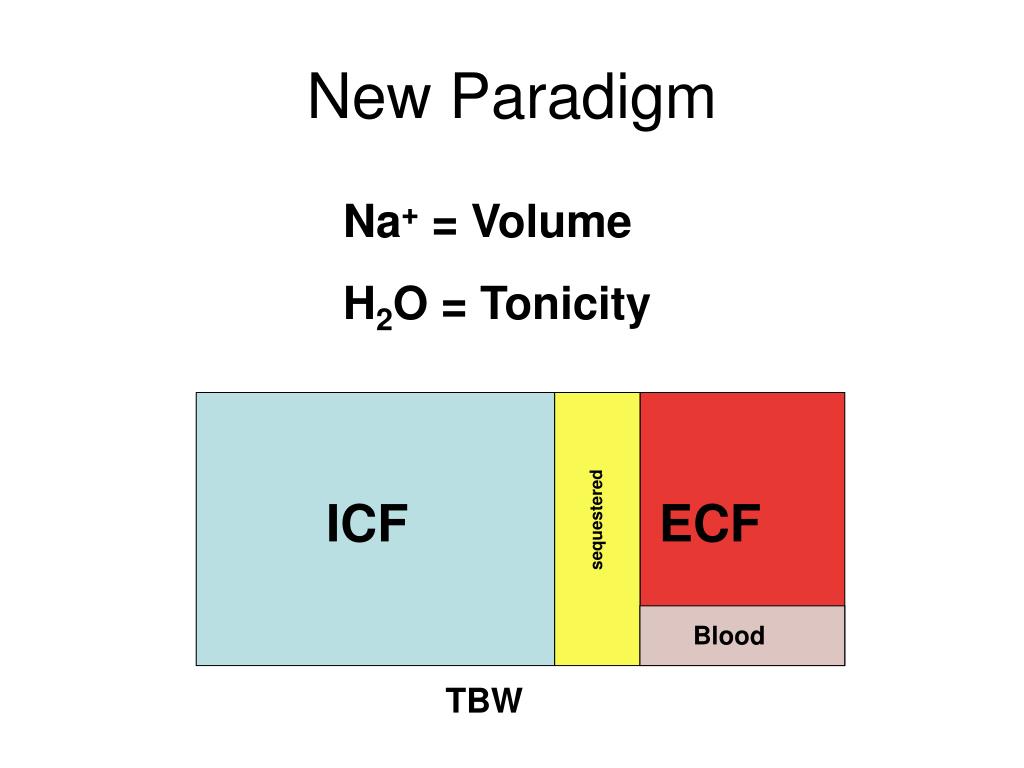 New Paradigm

$Na^+$ = Volume

$H_2O$ = Tonicity

ICF

sequestered

ECF

Blood

TBW